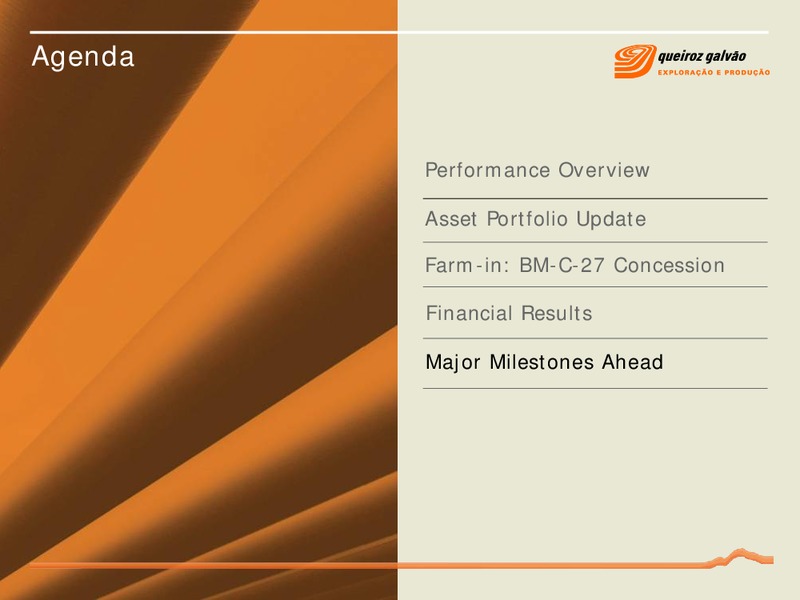 Agenda

queiroz galvão
EXPLORAÇÃO E PRODUÇÃO

Performance Overview

Asset Portfolio Update

Farm-in: BM-C-27 Concession

Financial Results

Major Milestones Ahead